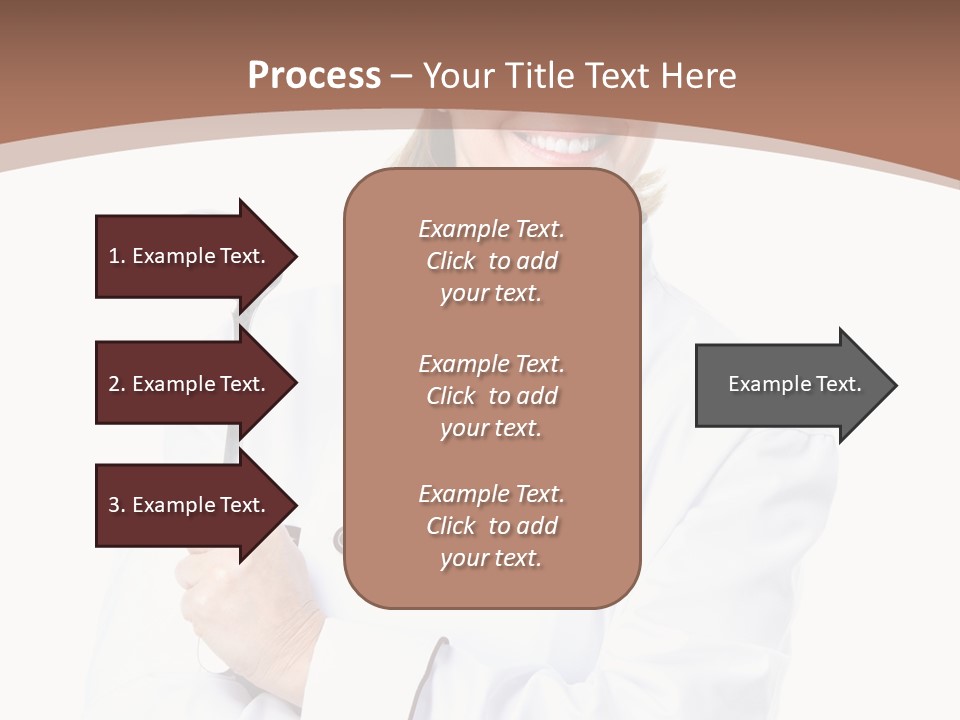 Process – Your Title Text Here

1. Example Text.

2. Example Text.

3. Example Text.

Example Text. Click to add your text.

Example Text. Click to add your text.

Example Text. Click to add your text.

Example Text.